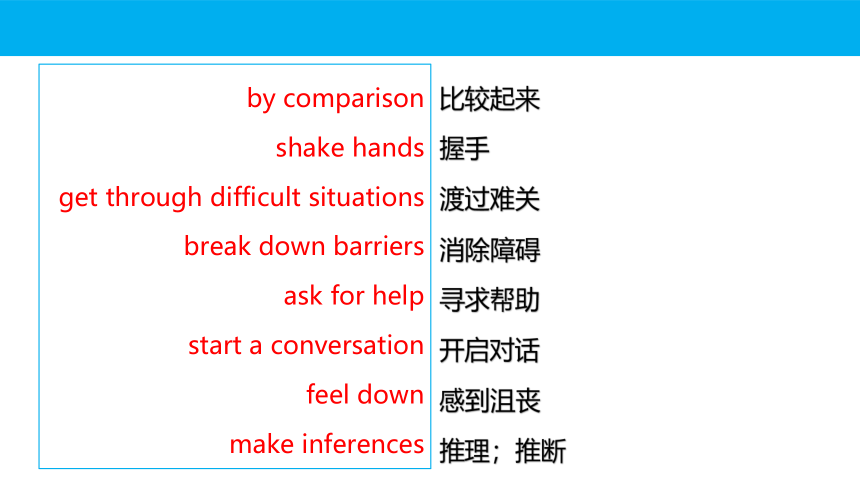 by comparison 比较起来
shake hands 握手
get through difficult situations 渡过难关
break down barriers 消除障碍
ask for help 寻求帮助
start a conversation 开启对话
feel down 感到沮丧
make inferences 推理；推断